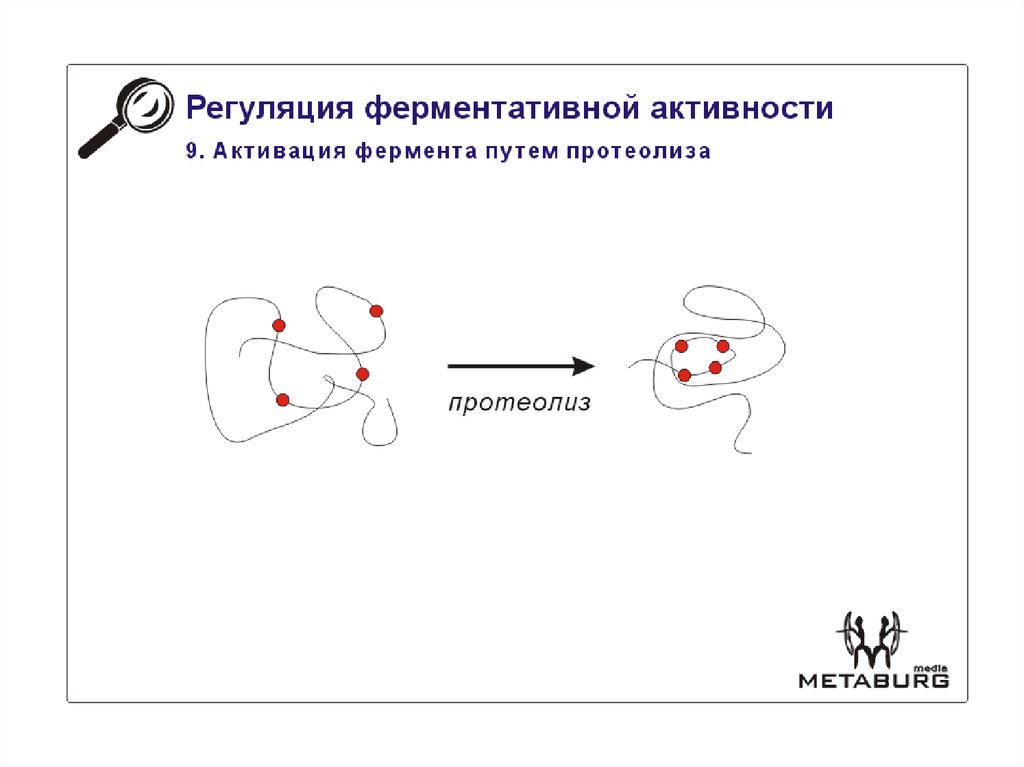 Регуляция ферментативной активности

9. Активация фермента путем протеолиза

протеолиз

media
METABURG